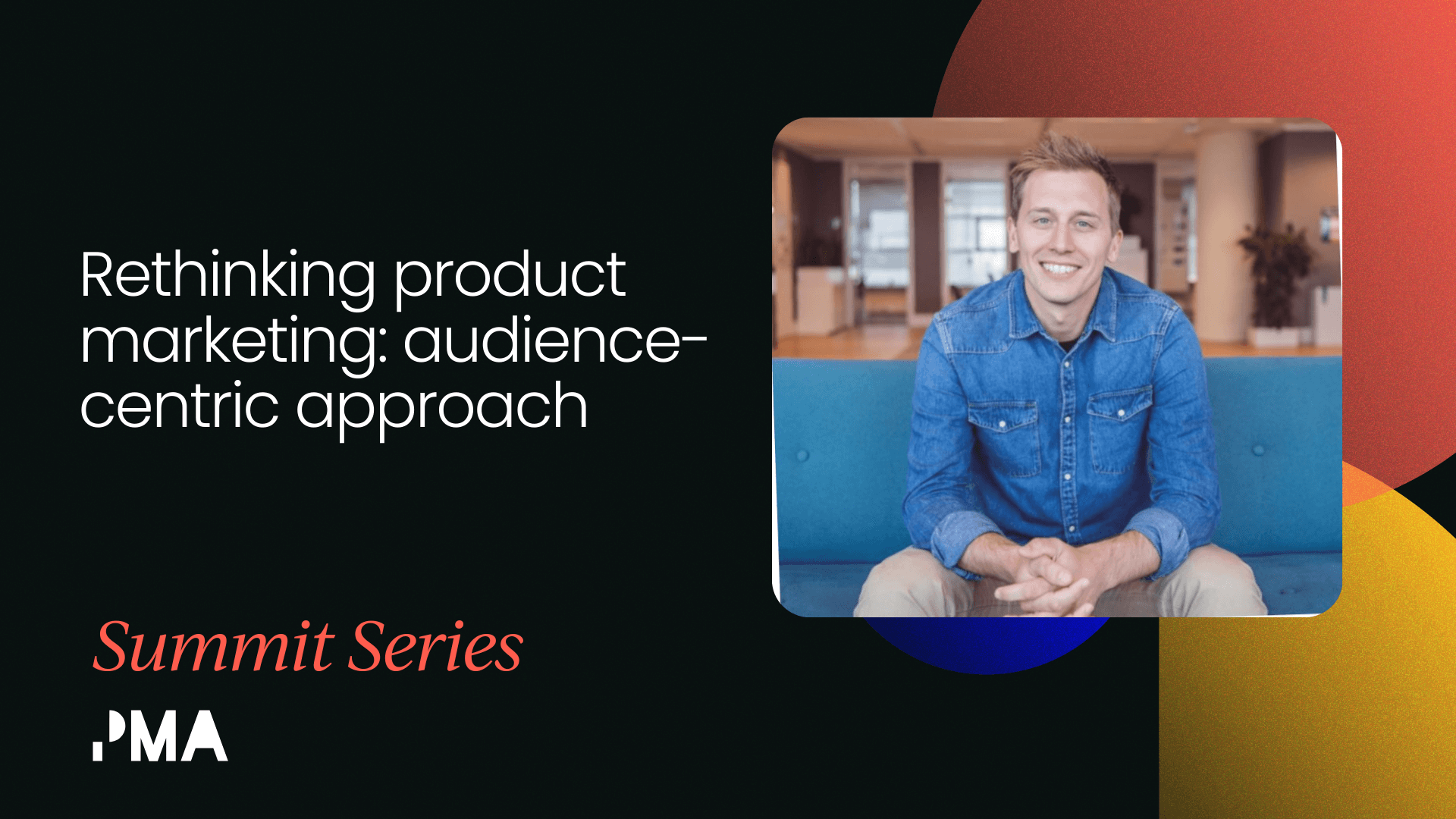 Rethinking product marketing: audience-centric approach

Summit Series

PMA